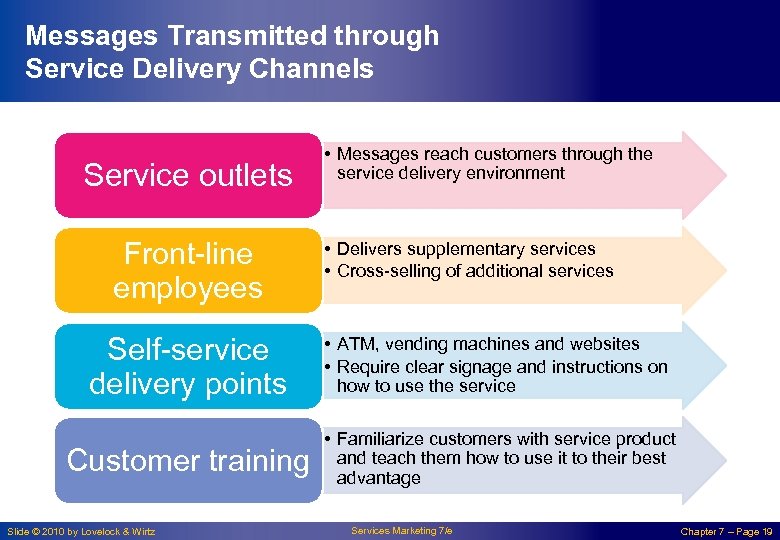 Messages Transmitted through Service Delivery Channels

Service outlets

• Messages reach customers through the service delivery environment

Front-line employees

• Delivers supplementary services
• Cross-selling of additional services

Self-service delivery points

• ATM, vending machines and websites
• Require clear signage and instructions on how to use the service

Customer training

• Familiarize customers with service product and teach them how to use it to their best advantage

Slide © 2010 by Lovelock & Wirtz

Services Marketing 7/e

Chapter 7 – Page 19